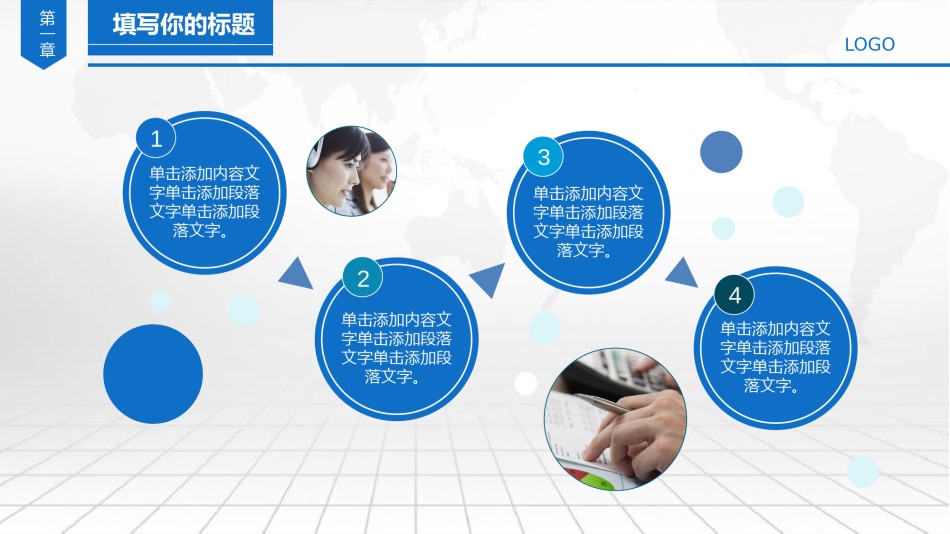 第一章

填写你的标题

LOGO

1
单击添加内容文字单击添加段落文字单击添加段落文字。

2
单击添加内容文字单击添加段落文字单击添加段落文字。

3
单击添加内容文字单击添加段落文字单击添加段落文字。

4
单击添加内容文字单击添加段落文字单击添加段落文字。